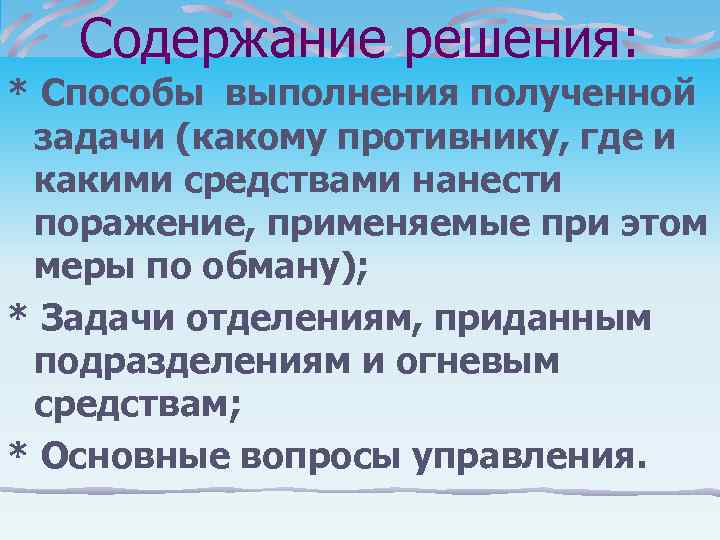 Содержание решения:

* Способы выполнения полученной задачи (какому противнику, где и какими средствами нанести поражение, применяемые при этом меры по обману);

* Задачи отделениям, приданным подразделениям и огневым средствам;

* Основные вопросы управления.